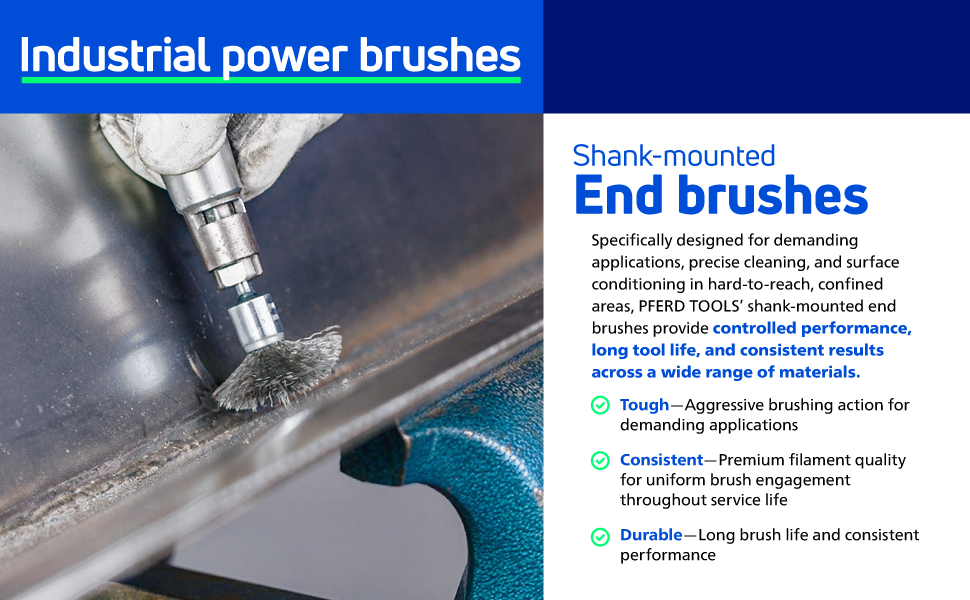 Industrial power brushes

Shank-mounted
End brushes

Specifically designed for demanding applications, precise cleaning, and surface conditioning in hard-to-reach, confined areas, PFERD TOOLS' shank-mounted end brushes provide controlled performance, long tool life, and consistent results across a wide range of materials.

Tough—Aggressive brushing action for demanding applications

Consistent—Premium filament quality for uniform brush engagement throughout service life

Durable—Long brush life and consistent performance